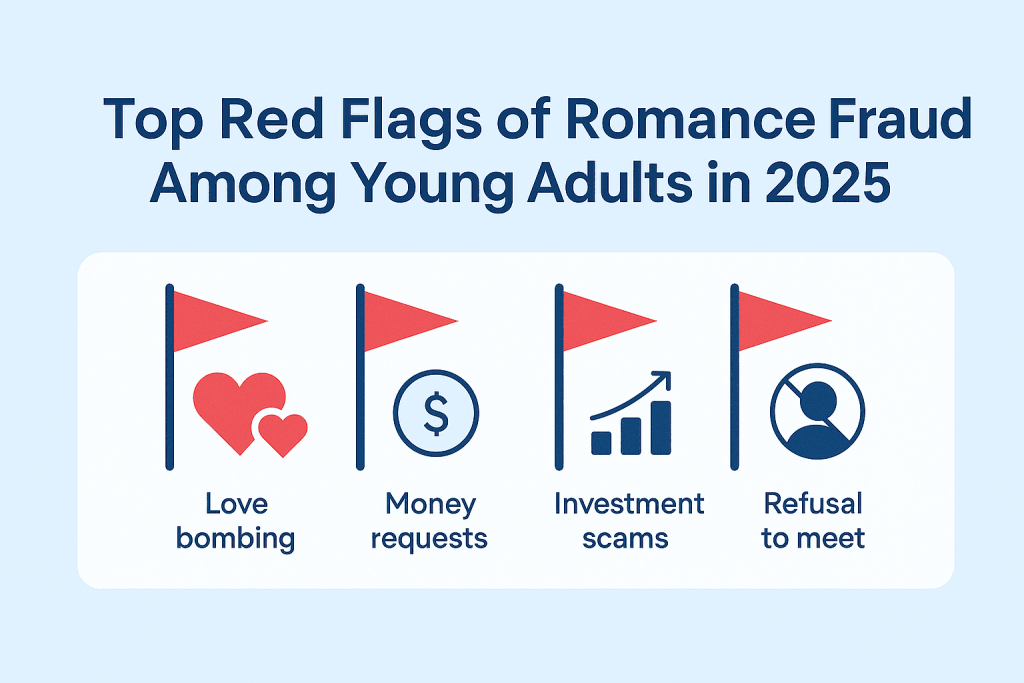 Top Red Flags of Romance Fraud Among Young Adults in 2025

$

Love bombing

Money requests

Investment scams

Refusal to meet